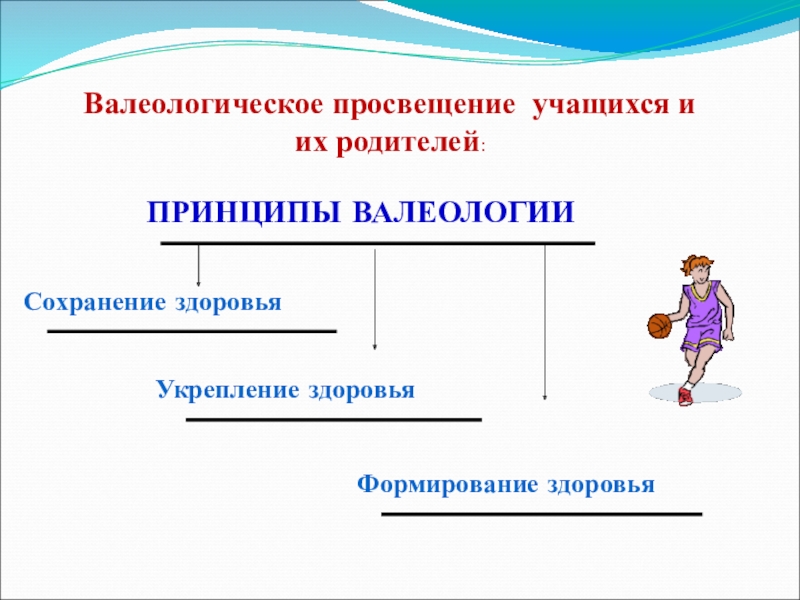 Валеологическое просвещение учащихся и их родителей:

ПРИНЦИПЫ ВАЛЕОЛОГИИ

Сохранение здоровья

Укрепление здоровья

Формирование здоровья